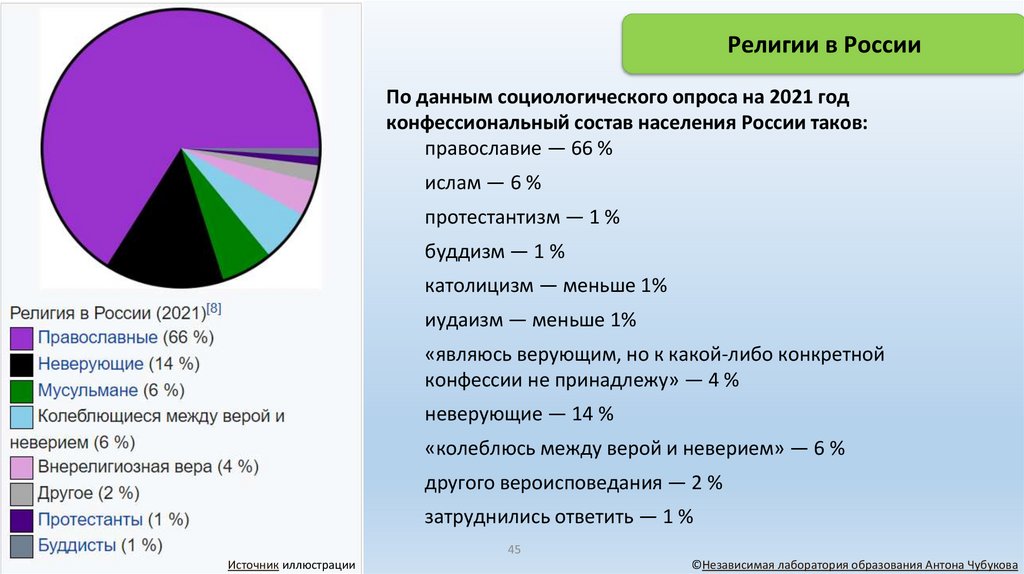 Религия в России (2021)[8]
Православные (66 %)
Неверующие (14 %)
Мусульмане (6 %)
Колеблющиеся между верой и неверием (6 %)
Внерелигиозная вера (4 %)
Другое (2 %)
Протестанты (1 %)
Буддисты (1 %)

Источник иллюстрации

Религии в России

По данным социологического опроса на 2021 год конфессиональный состав населения России таков:

православие — 66 %

ислам — 6 %

протестантизм — 1 %

буддизм — 1 %

католицизм — меньше 1%

иудаизм — меньше 1%

«являюсь верующим, но к какой-либо конкретной конфессии не принадлежу» — 4 %

неверующие — 14 %

«колеблюсь между верой и неверием» — 6 %

другого вероисповедания — 2 %

затруднились ответить — 1 %

45

©Независимая лаборатория образования Антона Чубукова